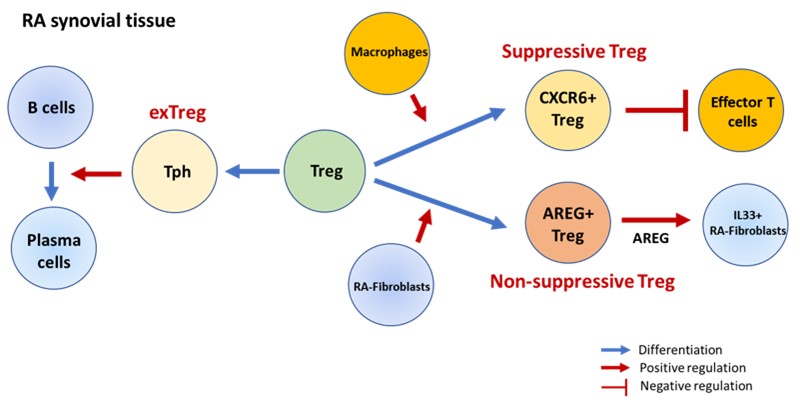 RA synovial tissue

B cells

Plasma cells

exTreg

Tph

Treg

Macrophages

RA-Fibroblasts

Suppressive Treg

CXCR6+ Treg

Effector T cells

AREG+ Treg

AREG

IL33+ RA-Fibroblasts

Non-suppressive Treg

Differentiation
Positive regulation
Negative regulation